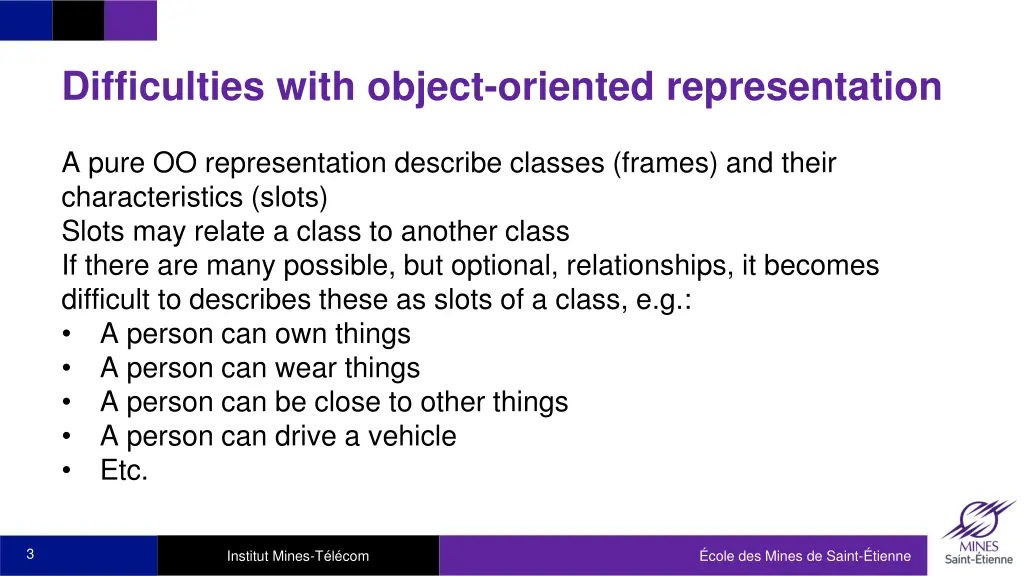 Difficulties with object-oriented representation

A pure OO representation describe classes (frames) and their characteristics (slots)
Slots may relate a class to another class
If there are many possible, but optional, relationships, it becomes difficult to describes these as slots of a class, e.g.:
• A person can own things
• A person can wear things
• A person can be close to other things
• A person can drive a vehicle
• Etc.

3

Institut Mines-Télécom

École des Mines de Saint-Étienne

MINES
Saint-Étienne